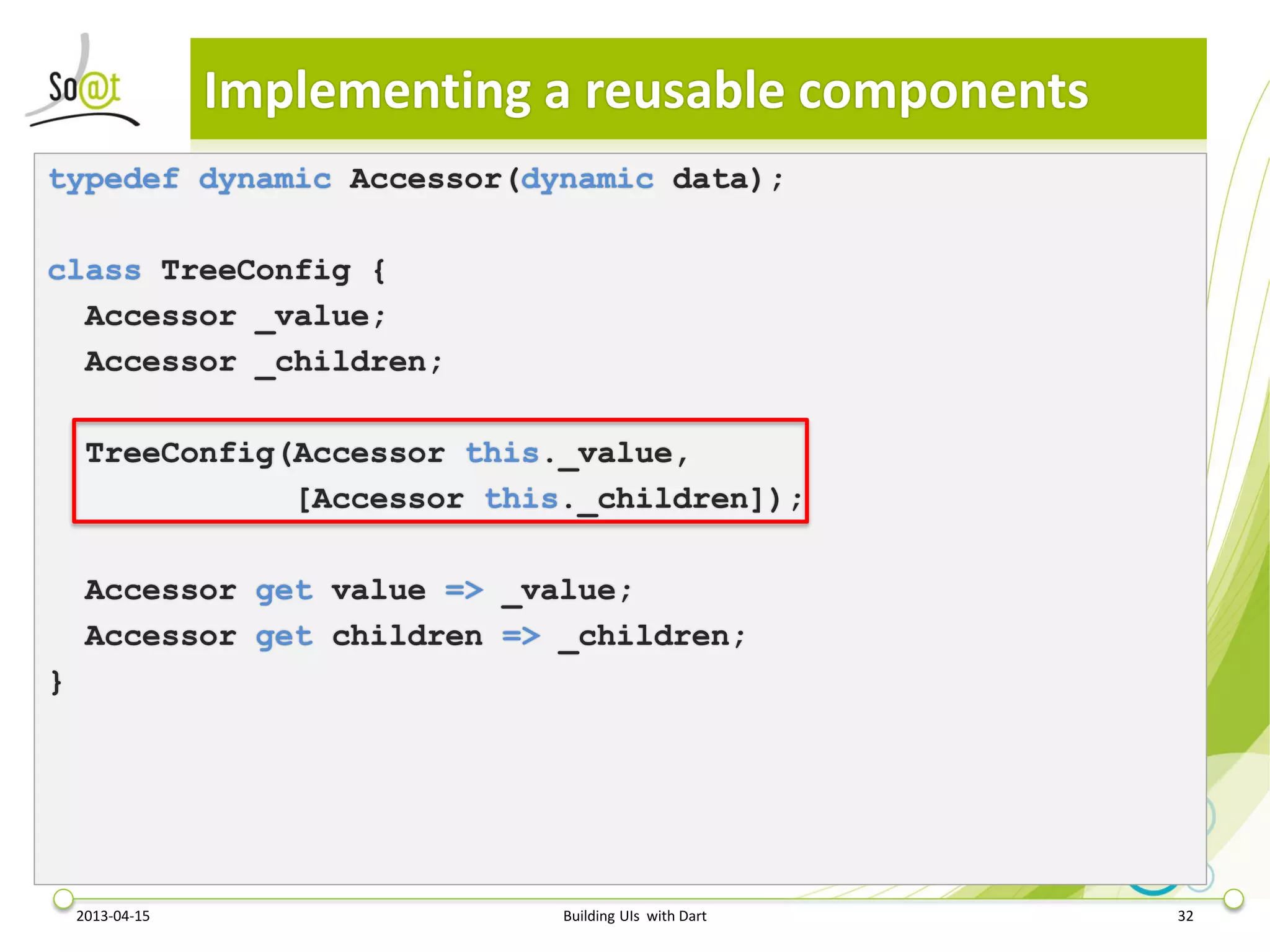 So@t

Implementing a reusable components

typedef dynamic Accessor(dynamic data);

class TreeConfig {
  Accessor _value;
  Accessor _children;

  TreeConfig(Accessor this._value,
             [Accessor this._children]);

  Accessor get value => _value;
  Accessor get children => _children;
}

2013-04-15

Building UIs with Dart

32